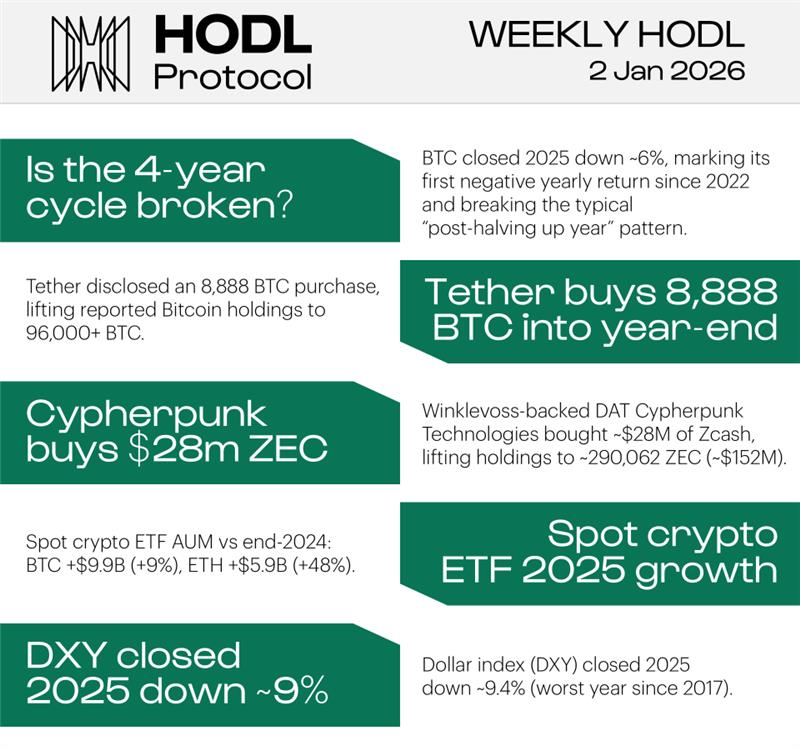 HODL Protocol

WEEKLY HODL
2 Jan 2026

Is the 4-year cycle broken?

BTC closed 2025 down ~6%, marking its first negative yearly return since 2022 and breaking the typical "post-halving up year" pattern.

Tether disclosed an 8,888 BTC purchase, lifting reported Bitcoin holdings to 96,000+ BTC.

Tether buys 8,888 BTC into year-end

Cypherpunk buys $28m ZEC

Winklevoss-backed DAT Cypherpunk Technologies bought ~$28M of Zcash, lifting holdings to ~290,062 ZEC (~$152M).

Spot crypto ETF AUM vs end-2024: BTC +$9.9B (+9%), ETH +$5.9B (+48%).

Spot crypto ETF 2025 growth

DXY closed 2025 down ~9%

Dollar index (DXY) closed 2025 down ~9.4% (worst year since 2017).